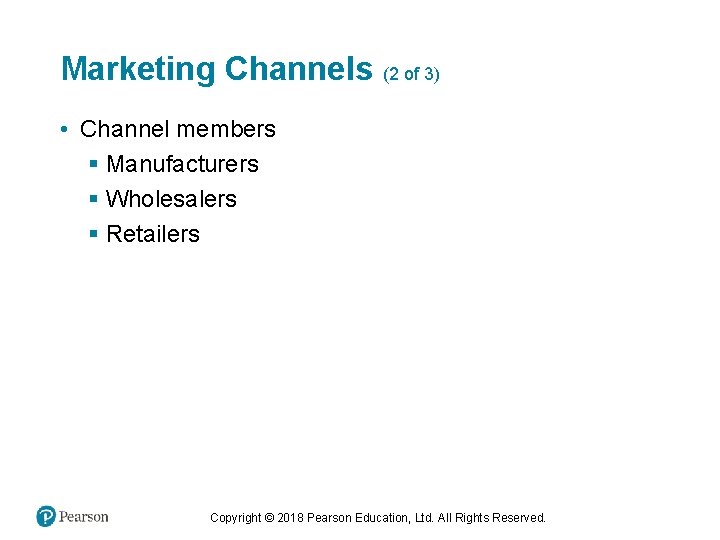 Marketing Channels (2 of 3)

• Channel members
▪ Manufacturers
▪ Wholesalers
▪ Retailers

Pearson

Copyright © 2018 Pearson Education, Ltd. All Rights Reserved.